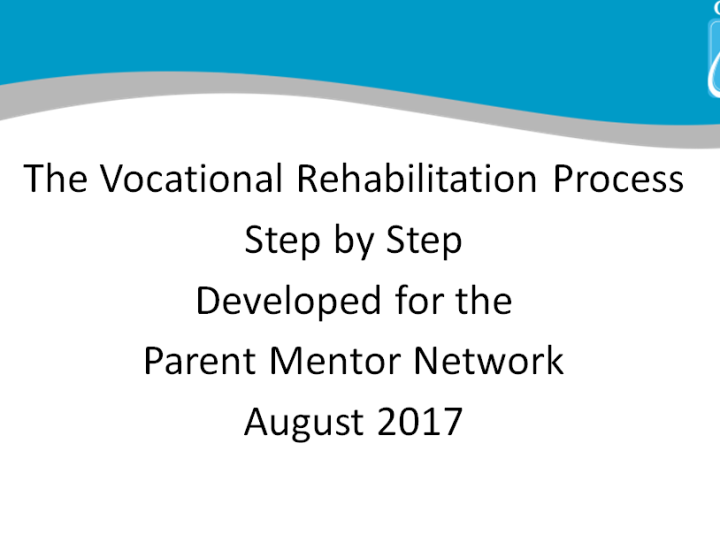 The Vocational Rehabilitation Process
Step by Step
Developed for the
Parent Mentor Network
August 2017